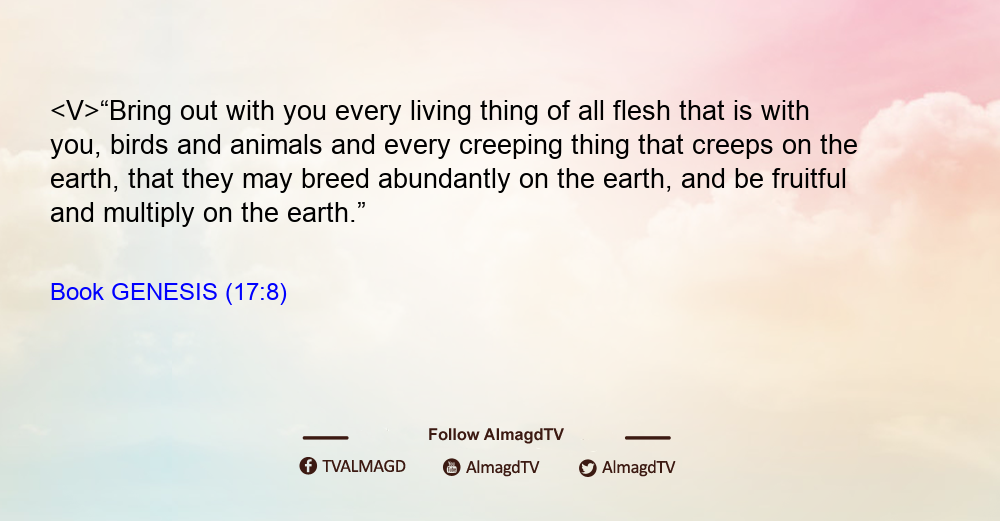 <V>“Bring out with you every living thing of all flesh that is with you, birds and animals and every creeping thing that creeps on the earth, that they may breed abundantly on the earth, and be fruitful and multiply on the earth.”

Book GENESIS (17:8)

Follow AlmagdTV

TVALMAGD AlmagdTV AlmagdTV